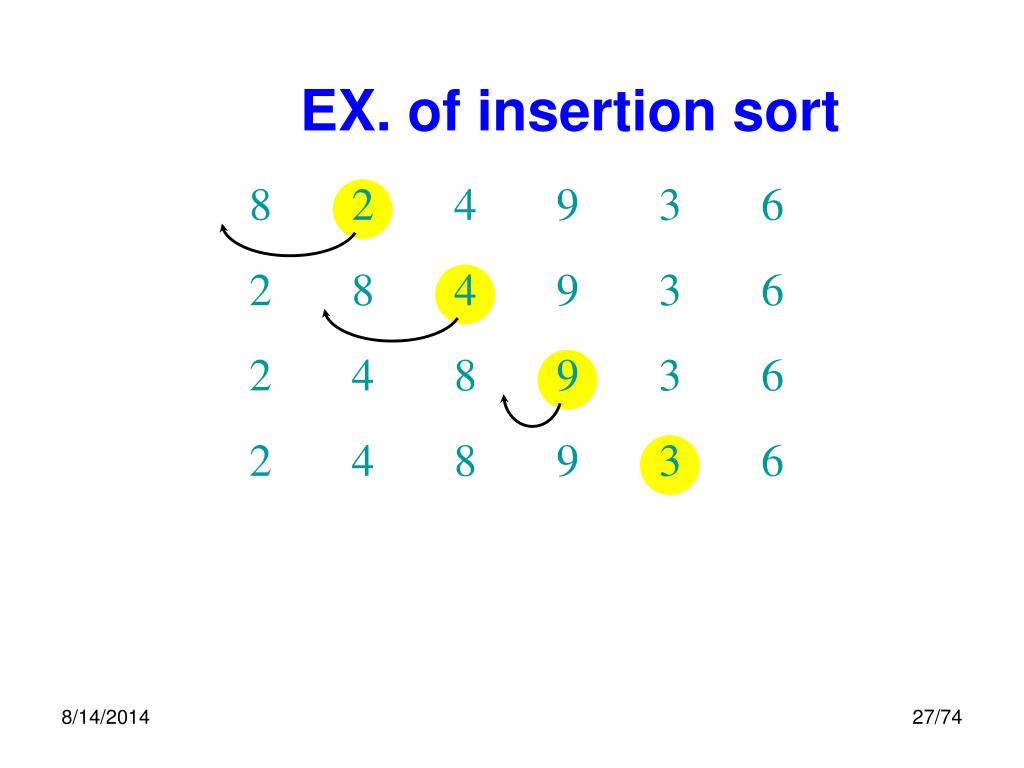 EX. of insertion sort

8 2 4 9 3 6

2 8 4 9 3 6

2 4 8 9 3 6

2 4 8 9 3 6

8/14/2014

27/74